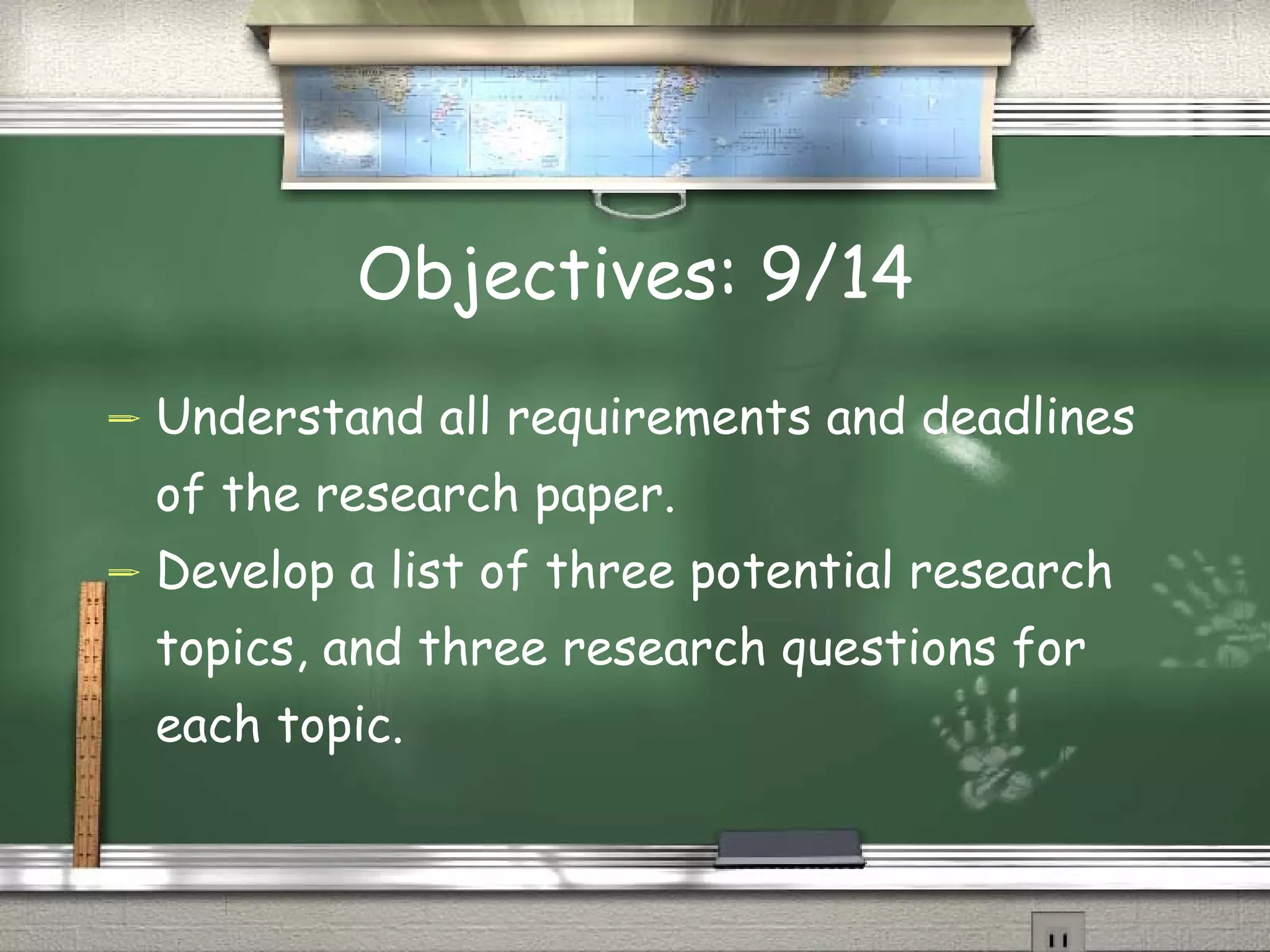 Objectives: 9/14

Understand all requirements and deadlines of the research paper.

Develop a list of three potential research topics, and three research questions for each topic.